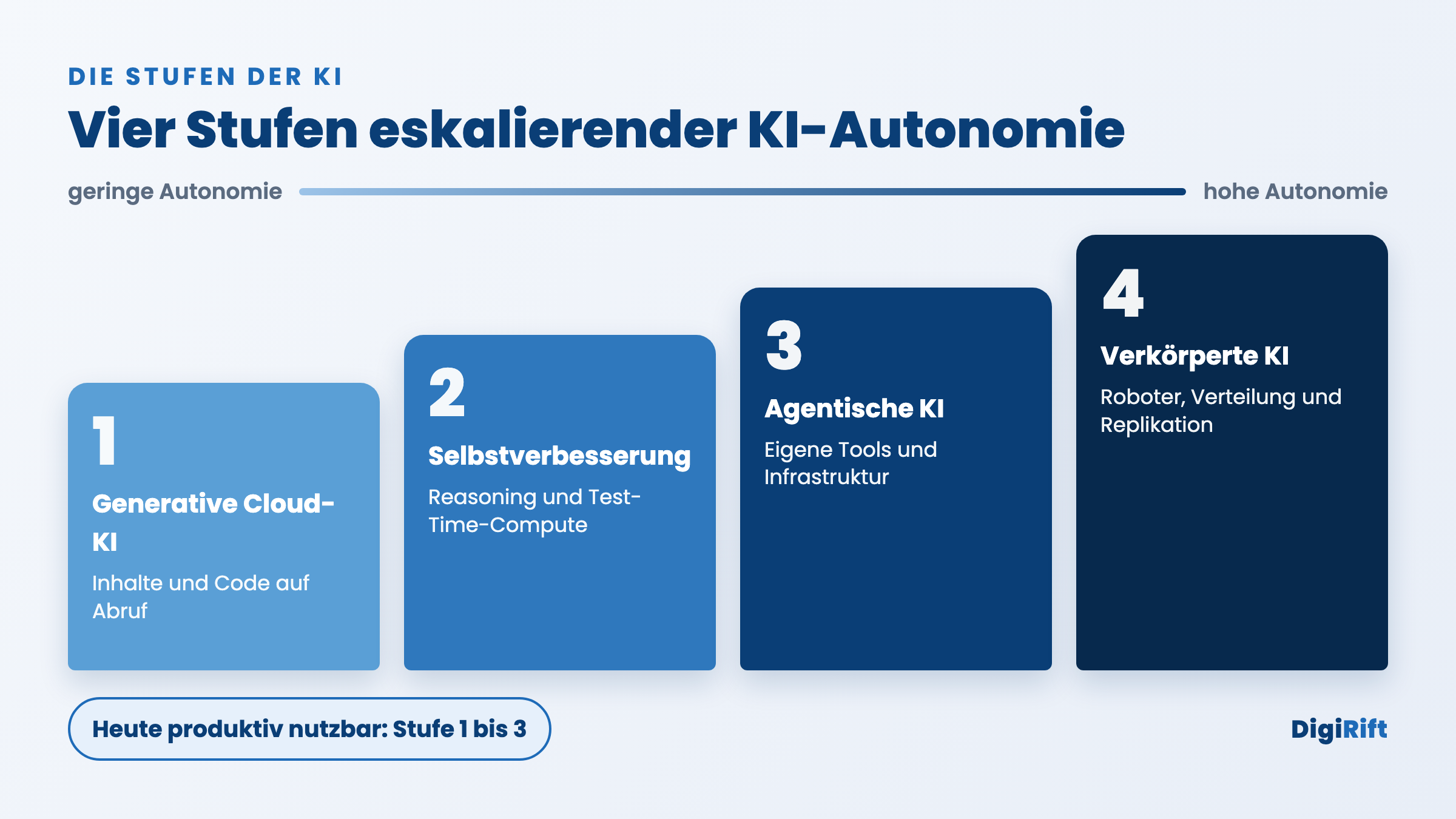 DIE STUFEN DER KI

Vier Stufen eskalierender KI-Autonomie

geringe Autonomie

hohe Autonomie

1

Generative Cloud-KI

Inhalte und Code auf Abruf

2

Selbstverbesserung

Reasoning und Test-Time-Compute

3

Agentische KI

Eigene Tools und Infrastruktur

4

Verkörperte KI

Roboter, Verteilung und Replikation

Heute produktiv nutzbar: Stufe 1 bis 3

DigiRift